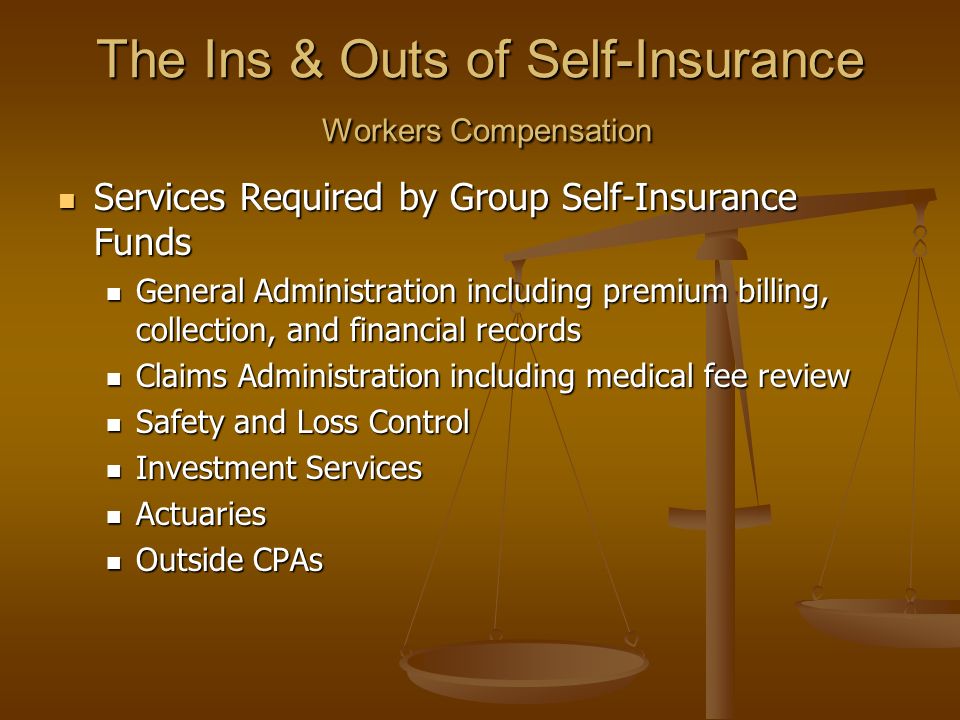 The Ins & Outs of Self-Insurance

Workers Compensation

- Services Required by Group Self-Insurance Funds
  - General Administration including premium billing, collection, and financial records
  - Claims Administration including medical fee review
  - Safety and Loss Control
  - Investment Services
  - Actuaries
  - Outside CPAs